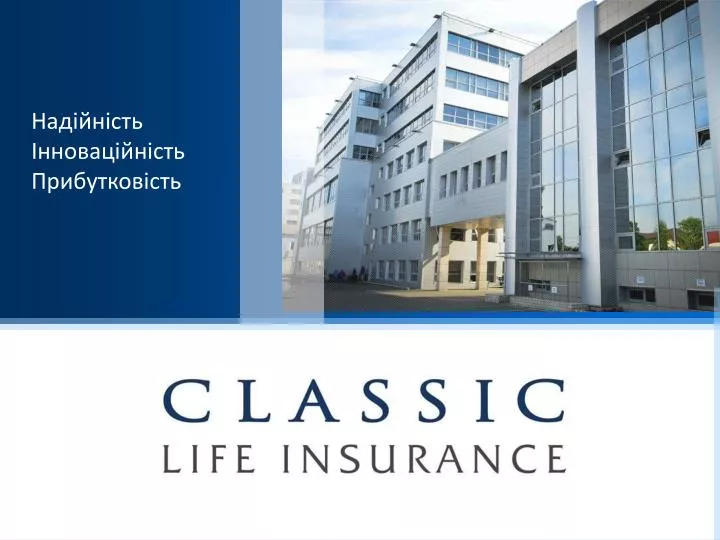 Надійність
Інноваційність
Прибутковість

CLASSIC
LIFE INSURANCE